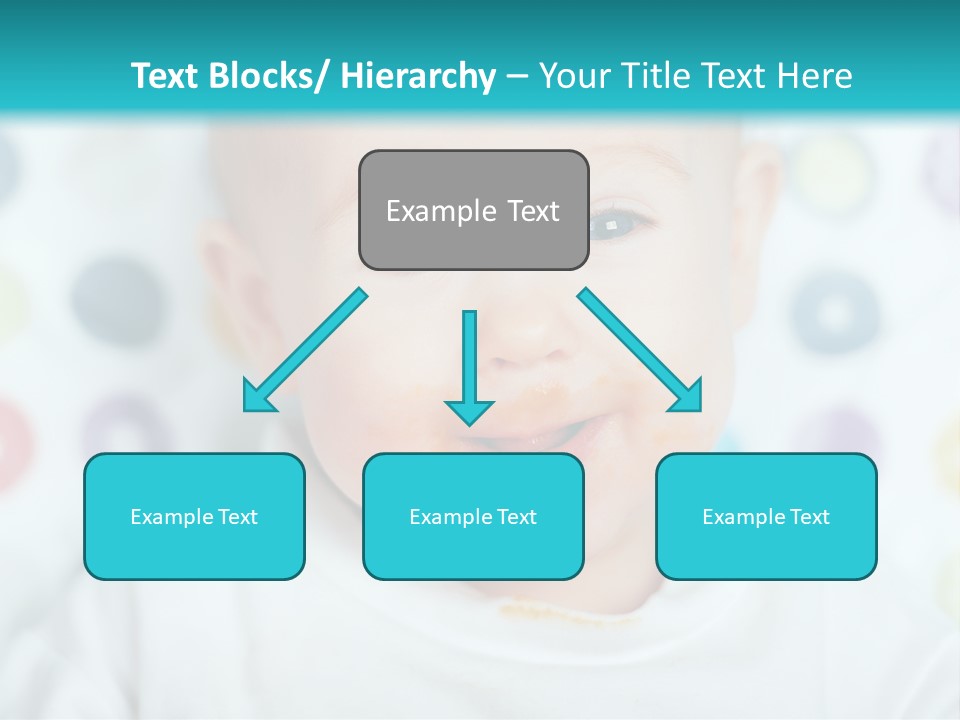 Text Blocks/ Hierarchy – Your Title Text Here

Example Text

Example Text

Example Text

Example Text